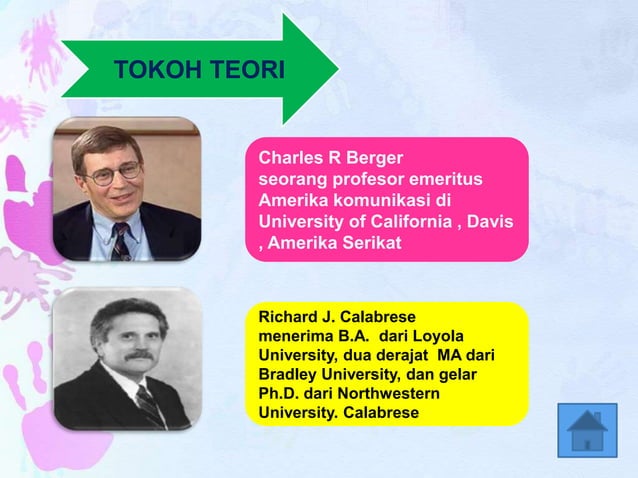 TOKOH TEORI

Charles R Berger
seorang profesor emeritus Amerika komunikasi di University of California , Davis , Amerika Serikat

Richard J. Calabrese
menerima B.A. dari Loyola University, dua derajat MA dari Bradley University, dan gelar Ph.D. dari Northwestern University. Calabrese